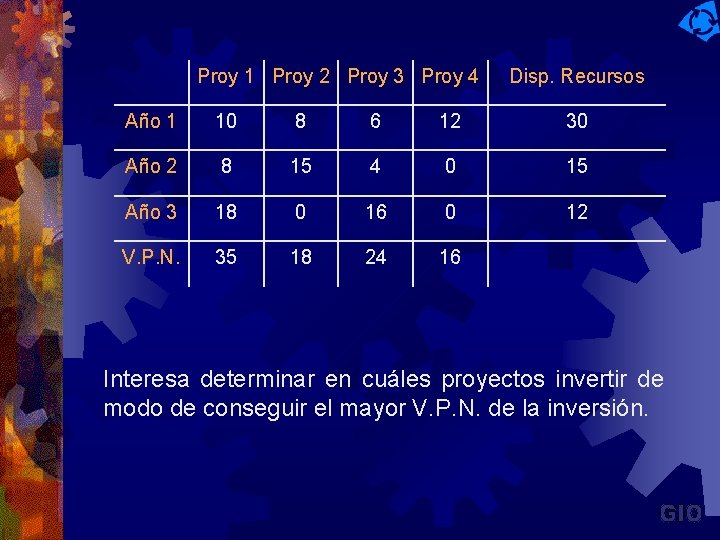 | | Proy 1 | Proy 2 | Proy 3 | Proy 4 | Disp. Recursos |
|---|---|---|---|---|---|
| Año 1 | 10 | 8 | 6 | 12 | 30 |
| Año 2 | 8 | 15 | 4 | 0 | 15 |
| Año 3 | 18 | 0 | 16 | 0 | 12 |
| V.P.N. | 35 | 18 | 24 | 16 | |

Interesa determinar en cuáles proyectos invertir de modo de conseguir el mayor V.P.N. de la inversión.

GIO